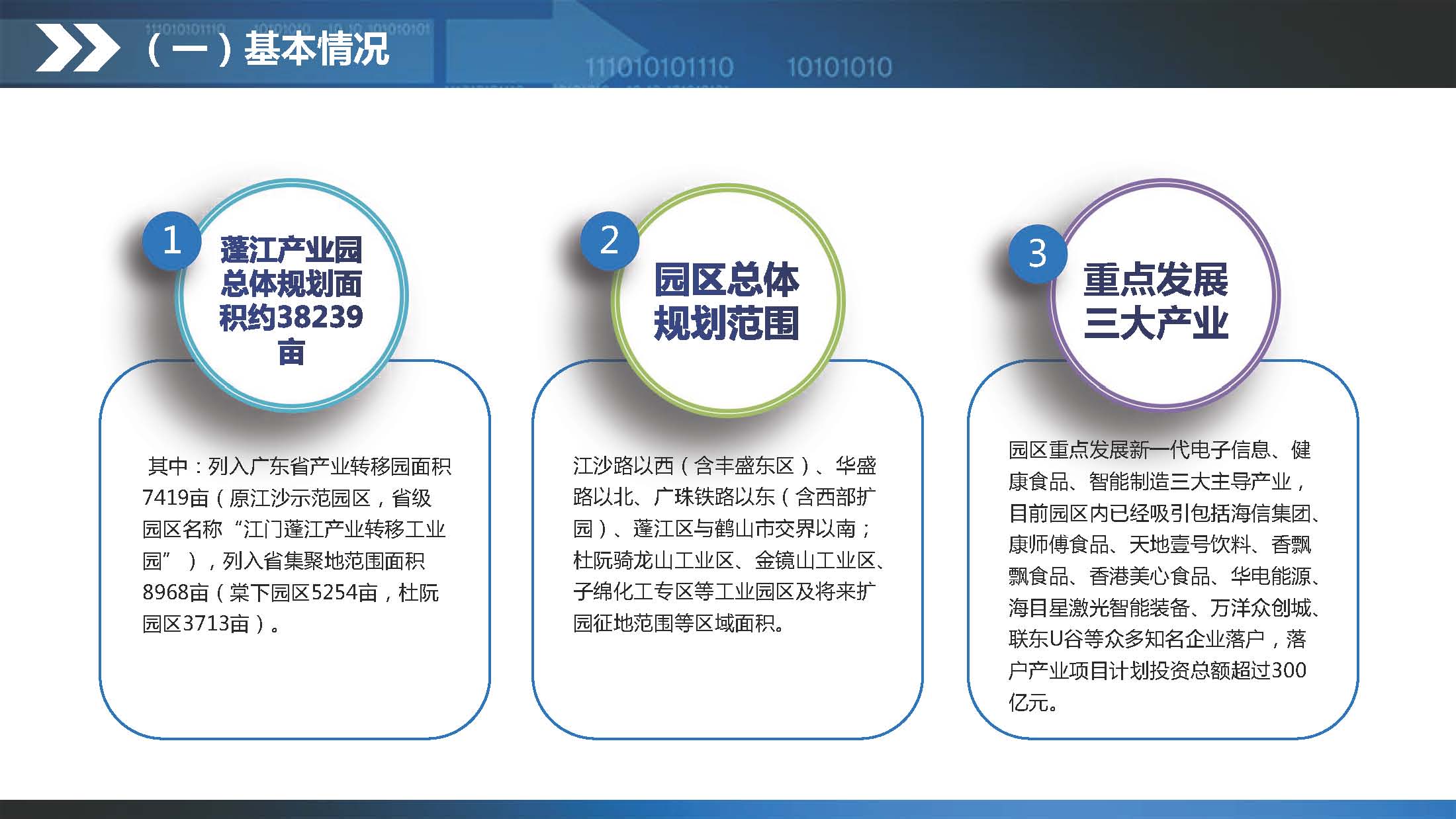 （一）基本情况

111010101110 10101010

1
蓬江产业园总体规划面积约38239亩

其中：列入广东省产业转移园面积7419亩（原江沙示范园区，省级园区名称“江门蓬江产业转移工业园”），列入省集聚地范围面积8968亩（棠下园区5254亩，杜阮园区3713亩）。

2
园区总体规划范围

江沙路以西（含丰盛东区）、华盛路以北、广珠铁路以东（含西部扩园）、蓬江区与鹤山市交界以南；杜阮骑龙山工业区、金镜山工业区、子绵化工专区等工业园区及将来扩园征地范围等区域面积。

3
重点发展三大产业

园区重点发展新一代电子信息、健康食品、智能制造三大主导产业，目前园区内已经吸引包括海信集团、康师傅食品、天地壹号饮料、香飘飘食品、香港美心食品、华电能源、海目星激光智能装备、万洋众创城、联东U谷等众多知名企业落户，落户产业项目计划投资总额超过300亿元。